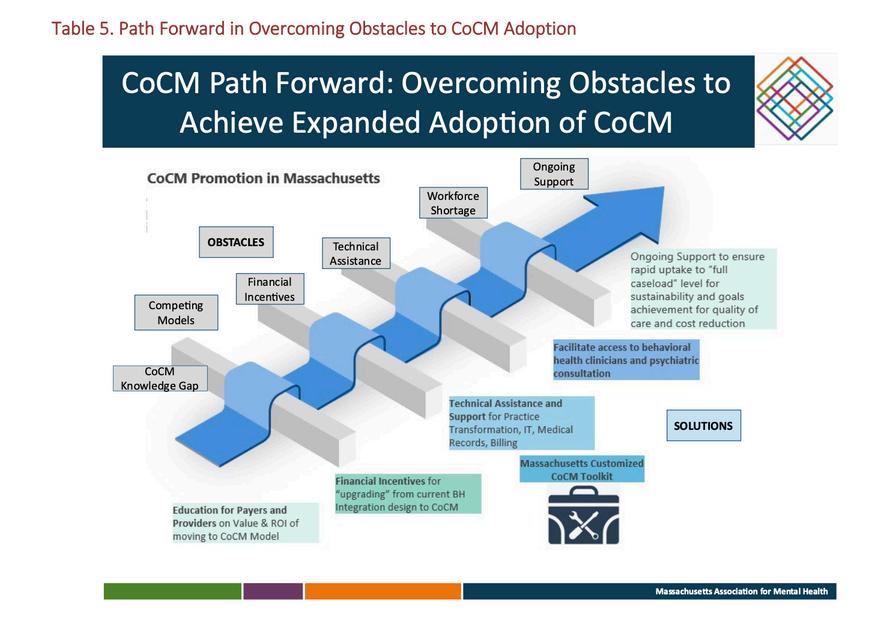 Table 5. Path Forward in Overcoming Obstacles to CoCM Adoption

CoCM Path Forward: Overcoming Obstacles to Achieve Expanded Adoption of CoCM

CoCM Promotion in Massachusetts

OBSTACLES

CoCM Knowledge Gap

Competing Models

Financial Incentives

Technical Assistance

Workforce Shortage

Ongoing Support

Ongoing Support to ensure rapid uptake to "full caseload" level for sustainability and goals achievement for quality of care and cost reduction

Facilitate access to behavioral health clinicians and psychiatric consultation

Technical Assistance and Support for Practice Transformation, IT, Medical Records, Billing

SOLUTIONS

Massachusetts Customized CoCM Toolkit

Financial Incentives for "upgrading" from current BH Integration design to CoCM

Education for Payers and Providers on Value & ROI of moving to CoCM Model

Massachusetts Association for Mental Health